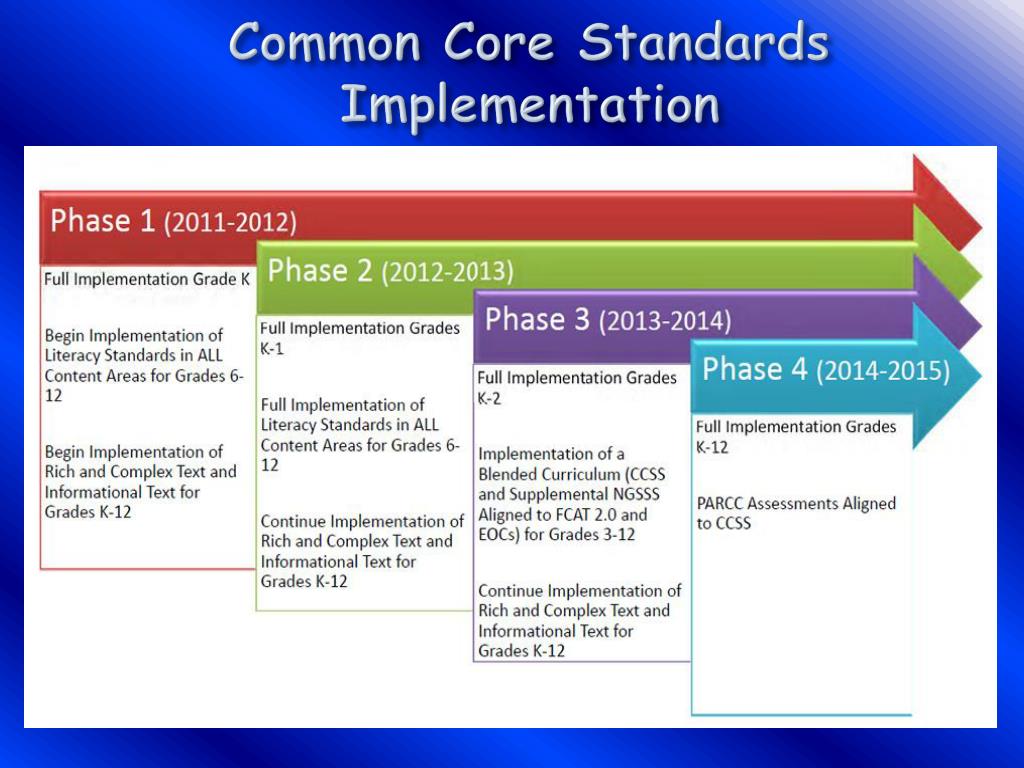 Common Core Standards Implementation

Phase 1 (2011-2012)

Full Implementation Grade K

Begin Implementation of Literacy Standards in ALL Content Areas for Grades 6-12

Begin Implementation of Rich and Complex Text and Informational Text for Grades K-12

Phase 2 (2012-2013)

Full Implementation Grades K-1

Full Implementation of Literacy Standards in ALL Content Areas for Grades 6-12

Continue Implementation of Rich and Complex Text and Informational Text for Grades K-12

Phase 3 (2013-2014)

Full Implementation Grades K-2

Implementation of a Blended Curriculum (CCSS and Supplemental NGSSS Aligned to FCAT 2.0 and EOCs) for Grades 3-12

Continue Implementation of Rich and Complex Text and Informational Text for Grades K-12

Phase 4 (2014-2015)

Full Implementation Grades K-12

PARCC Assessments Aligned to CCSS